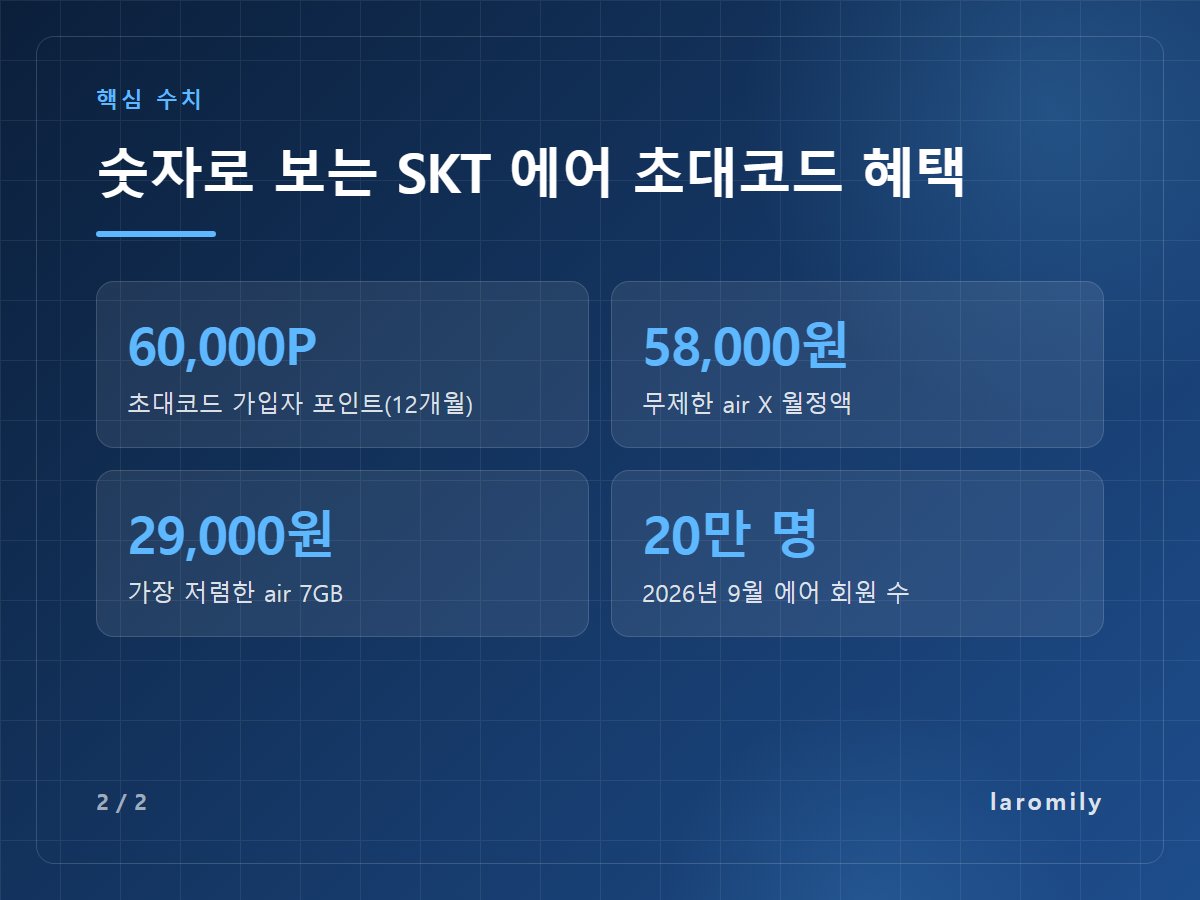 핵심 수치

숫자로 보는 SKT 에어 초대코드 혜택

60,000P
초대코드 가입자 포인트(12개월)

58,000원
무제한 air X 월정액

29,000원
가장 저렴한 air 7GB

20만 명
2026년 9월 에어 회원 수

2 / 2

laromily